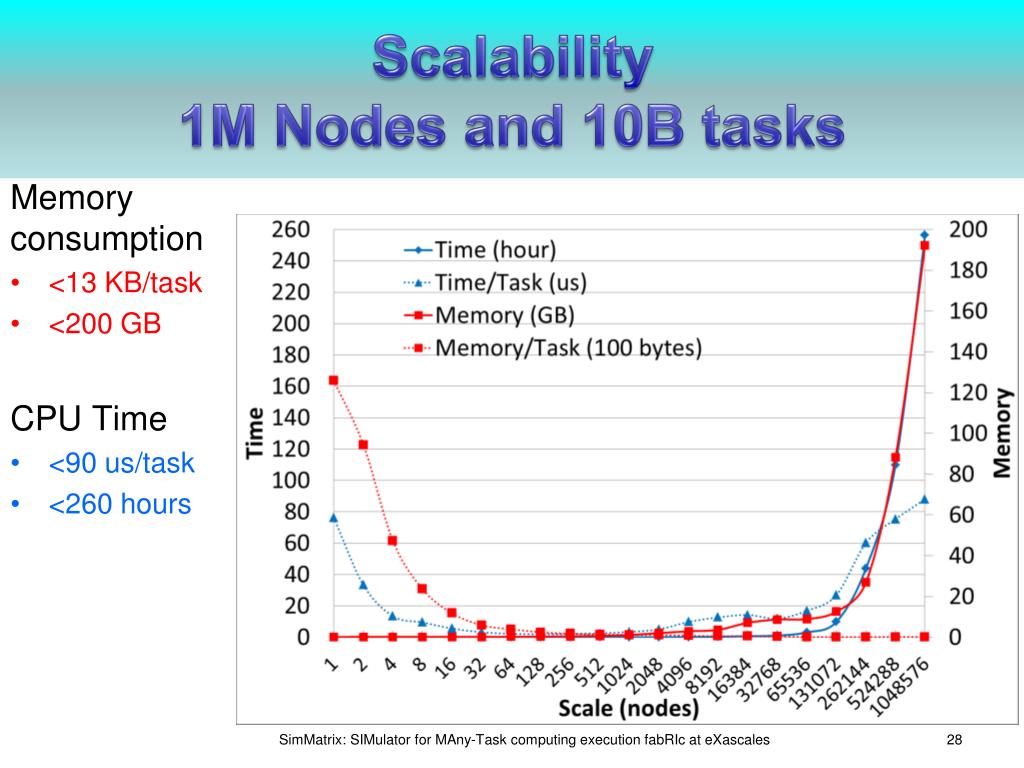 Scalability
1M Nodes and 10B tasks

Memory consumption
• <13 KB/task
• <200 GB

CPU Time
• <90 us/task
• <260 hours

Time (hour)
Time/Task (us)
Memory (GB)
Memory/Task (100 bytes)

Time
260 240 220 200 180 160 140 120 100 80 60 40 20 0

Memory
200 180 160 140 120 100 80 60 40 20 0

1 2 4 8 16 32 64 128 256 512 1024 2048 4096 8192 16384 32768 65536 131072 262144 524288 1048576

Scale (nodes)

SimMatrix: SIMulator for MAny-Task computing execution fabRIc at eXascales

28